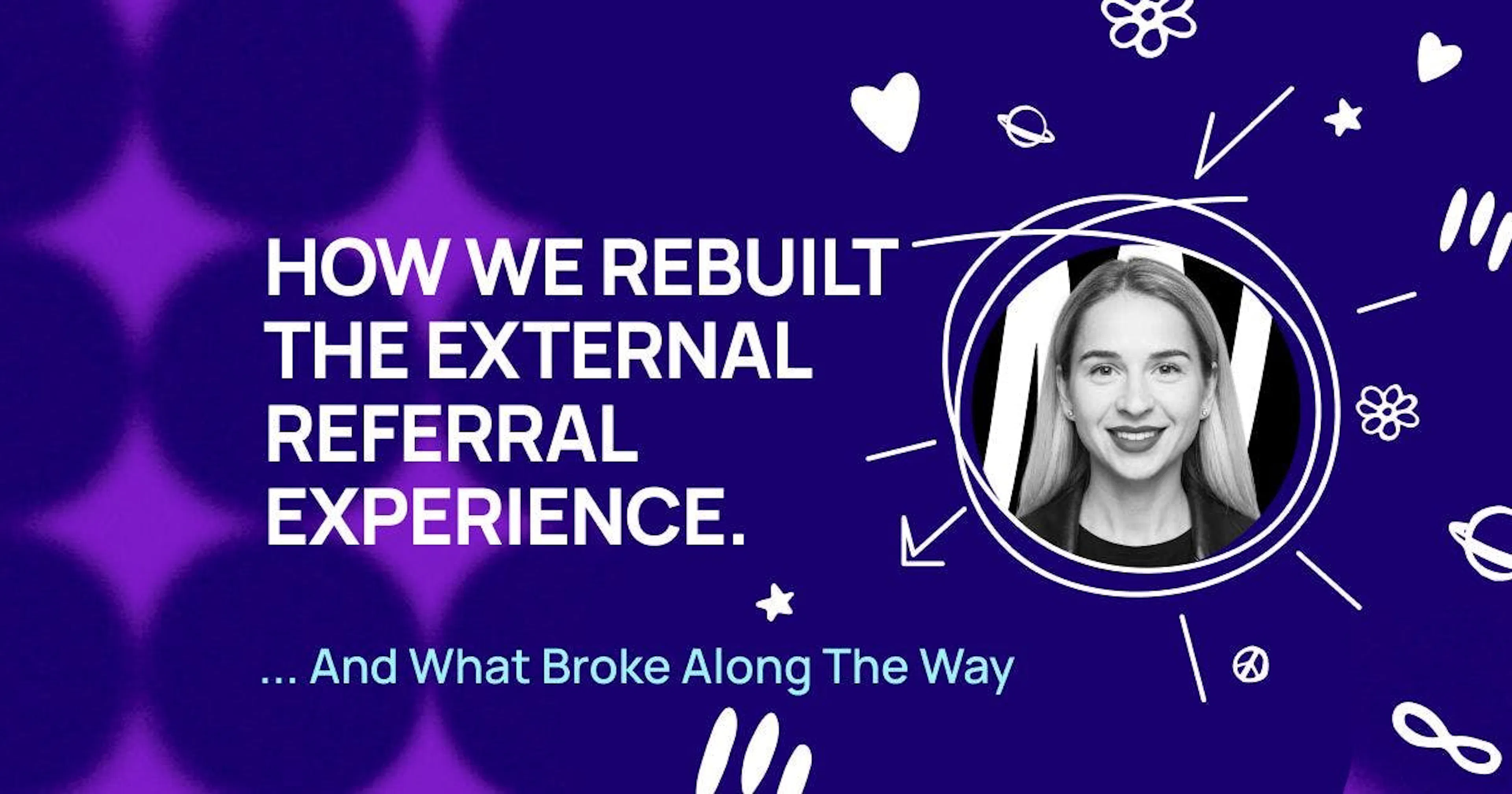 HOW WE REBUILT THE EXTERNAL REFERRAL EXPERIENCE.

... And What Broke Along The Way